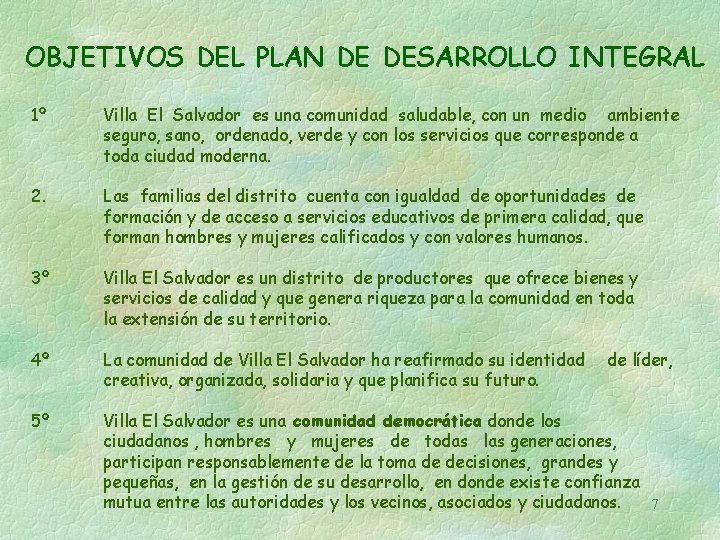 OBJETIVOS DEL PLAN DE DESARROLLO INTEGRAL

1º Villa El Salvador es una comunidad saludable, con un medio ambiente seguro, sano, ordenado, verde y con los servicios que corresponde a toda ciudad moderna.

2. Las familias del distrito cuenta con igualdad de oportunidades de formación y de acceso a servicios educativos de primera calidad, que forman hombres y mujeres calificados y con valores humanos.

3º Villa El Salvador es un distrito de productores que ofrece bienes y servicios de calidad y que genera riqueza para la comunidad en toda la extensión de su territorio.

4º La comunidad de Villa El Salvador ha reafirmado su identidad de líder, creativa, organizada, solidaria y que planifica su futuro.

5º Villa El Salvador es una comunidad democrática donde los ciudadanos , hombres y mujeres de todas las generaciones, participan responsablemente de la toma de decisiones, grandes y pequeñas, en la gestión de su desarrollo, en donde existe confianza mutua entre las autoridades y los vecinos, asociados y ciudadanos.

7